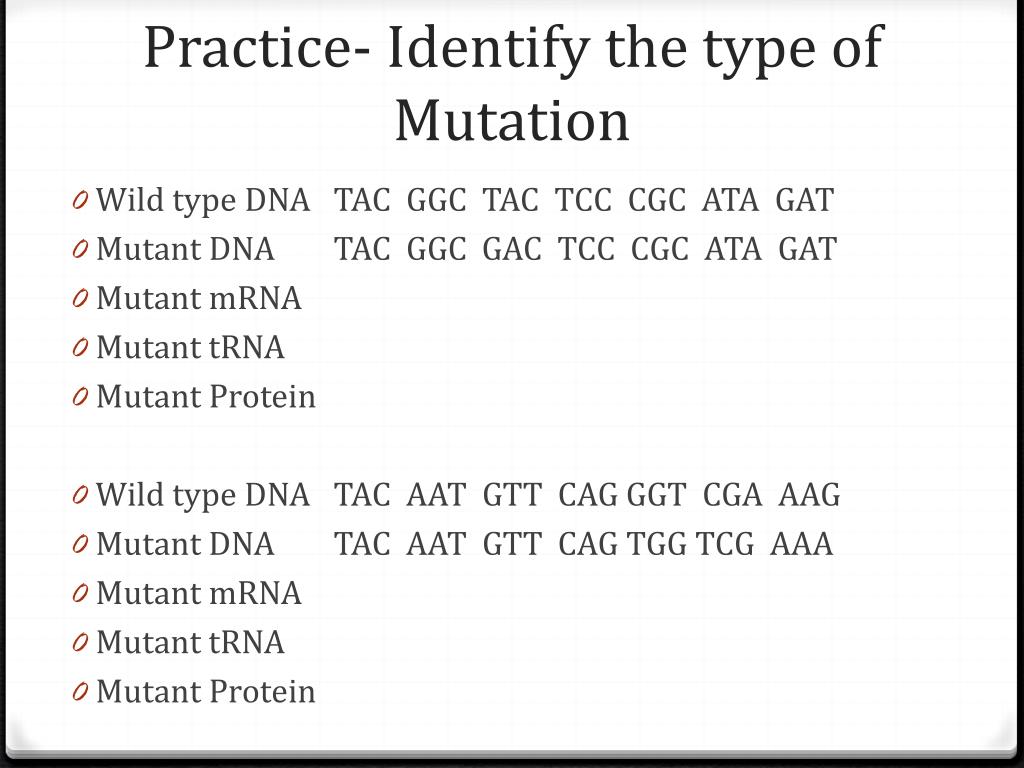 Practice- Identify the type of Mutation

0 Wild type DNA TAC GGC TAC TCC CGC ATA GAT
0 Mutant DNA TAC GGC GAC TCC CGC ATA GAT
0 Mutant mRNA
0 Mutant tRNA
0 Mutant Protein

0 Wild type DNA TAC AAT GTT CAG GGT CGA AAG
0 Mutant DNA TAC AAT GTT CAG TGG TCG AAA
0 Mutant mRNA
0 Mutant tRNA
0 Mutant Protein